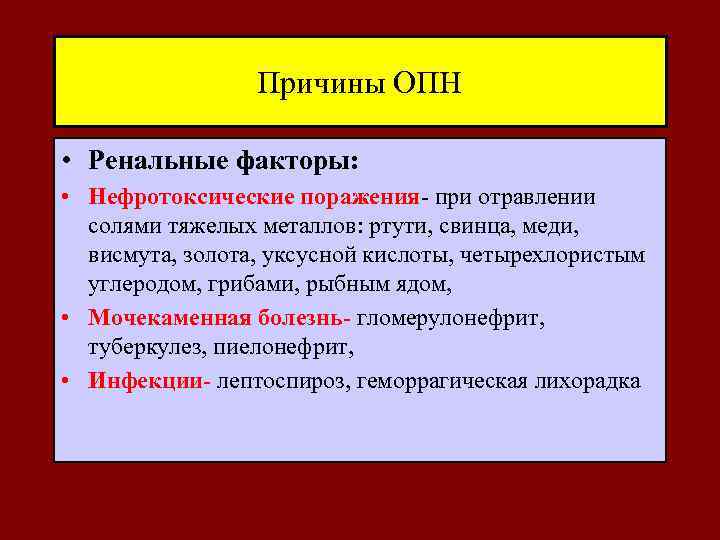 Причины ОПН

• Ренальные факторы:

• Нефротоксические поражения- при отравлении солями тяжелых металлов: ртути, свинца, меди, висмута, золота, уксусной кислоты, четыреххлористым углеродом, грибами, рыбным ядом,

• Мочекаменная болезнь- гломерулонефрит, туберкулез, пиелонефрит,

• Инфекции- лептоспироз, геморрагическая лихорадка